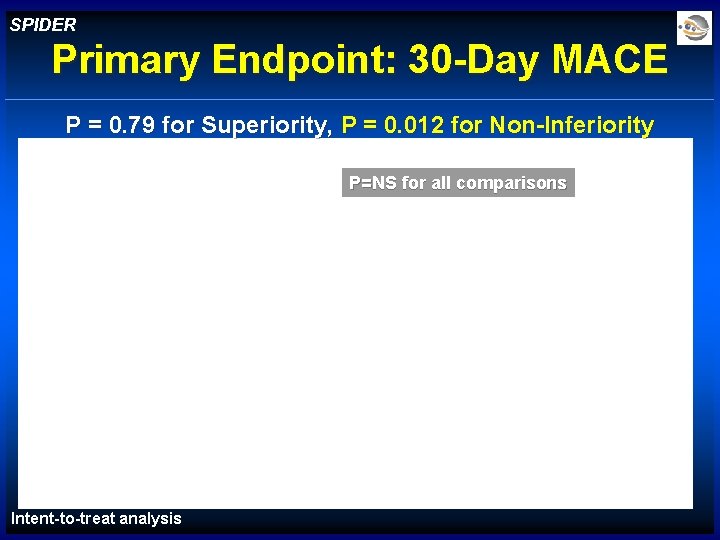 SPIDER

Primary Endpoint: 30-Day MACE

P = 0.79 for Superiority, P = 0.012 for Non-Inferiority

P=NS for all comparisons

Intent-to-treat analysis